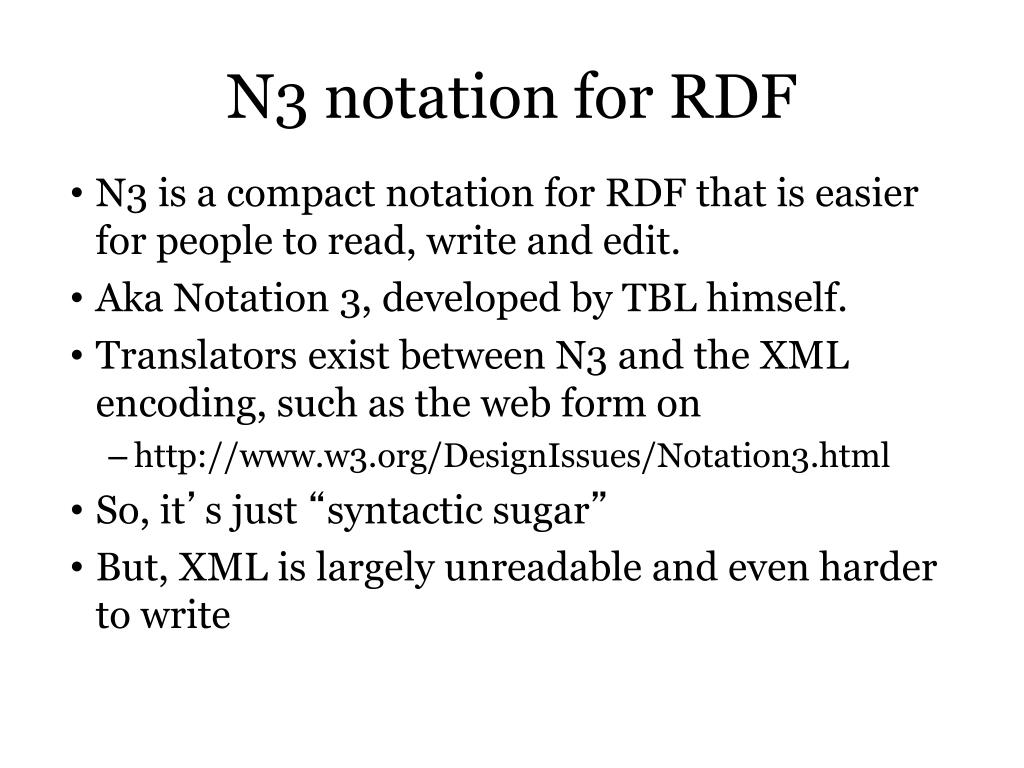 N3 notation for RDF

• N3 is a compact notation for RDF that is easier for people to read, write and edit.
• Aka Notation 3, developed by TBL himself.
• Translators exist between N3 and the XML encoding, such as the web form on
– http://www.w3.org/DesignIssues/Notation3.html
• So, it’ s just “syntactic sugar”
• But, XML is largely unreadable and even harder to write